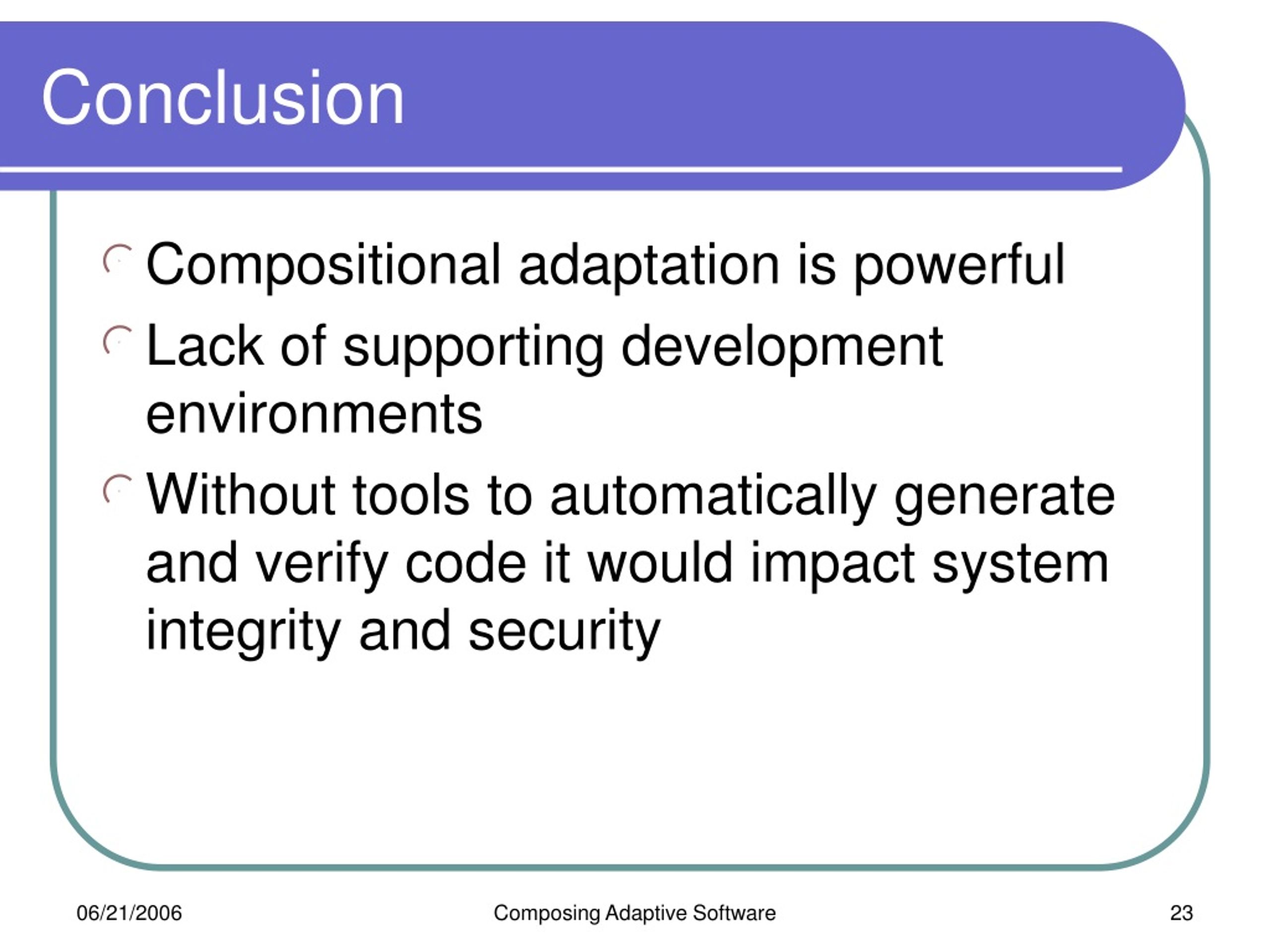 Conclusion

Compositional adaptation is powerful

Lack of supporting development environments

Without tools to automatically generate and verify code it would impact system integrity and security

06/21/2006

Composing Adaptive Software

23